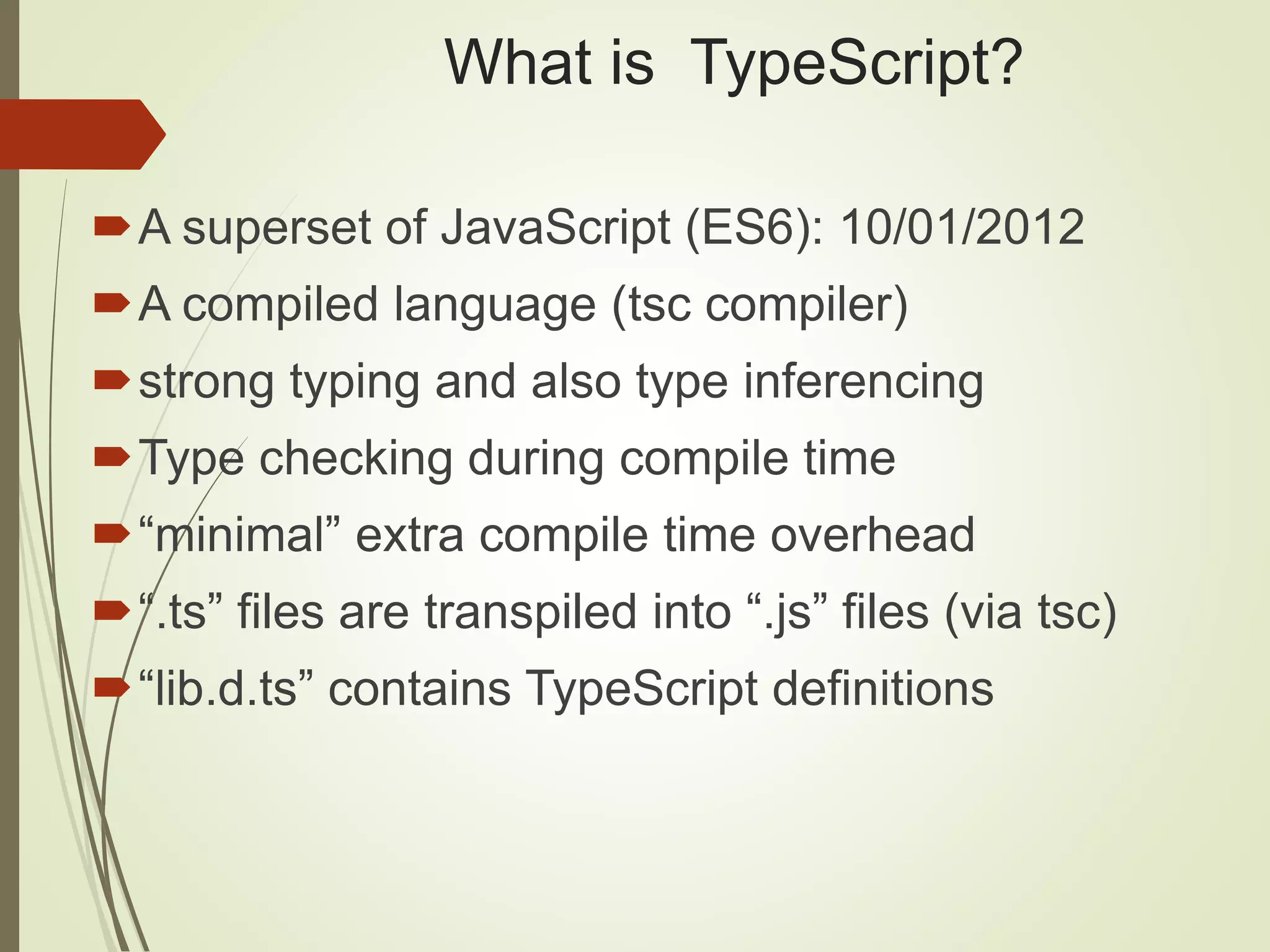 What is TypeScript?

A superset of JavaScript (ES6): 10/01/2012

A compiled language (tsc compiler)

strong typing and also type inferencing

Type checking during compile time

“minimal” extra compile time overhead

“.ts” files are transpiled into “.js” files (via tsc)

“lib.d.ts” contains TypeScript definitions